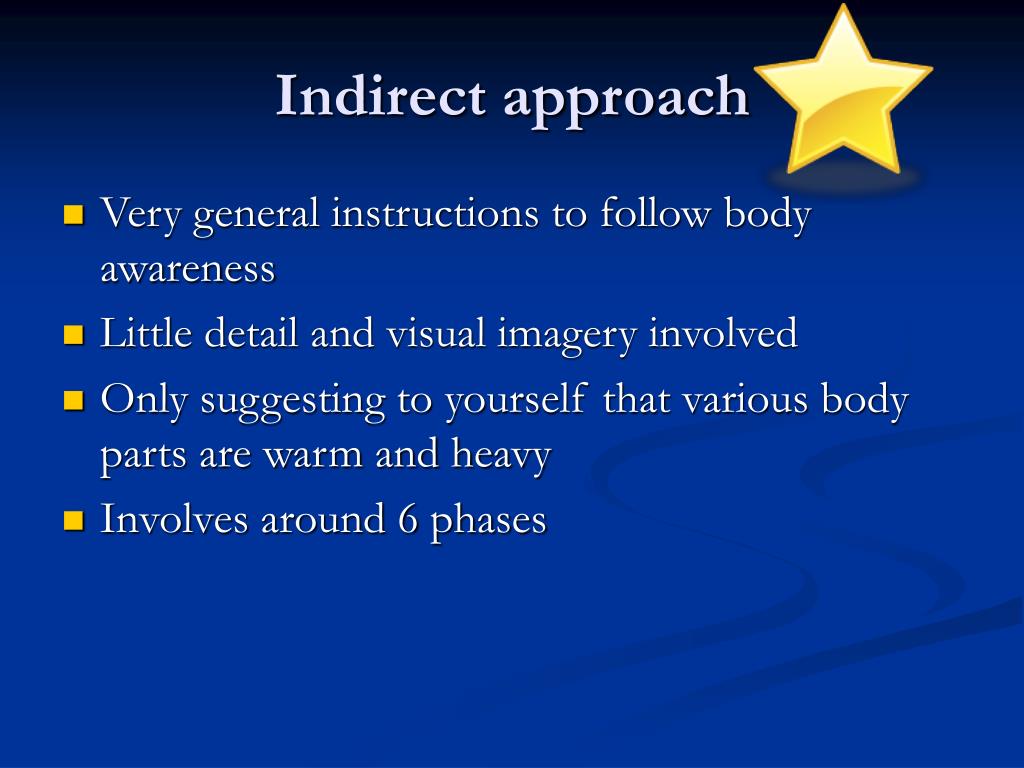 Indirect approach

- Very general instructions to follow body awareness
- Little detail and visual imagery involved
- Only suggesting to yourself that various body parts are warm and heavy
- Involves around 6 phases